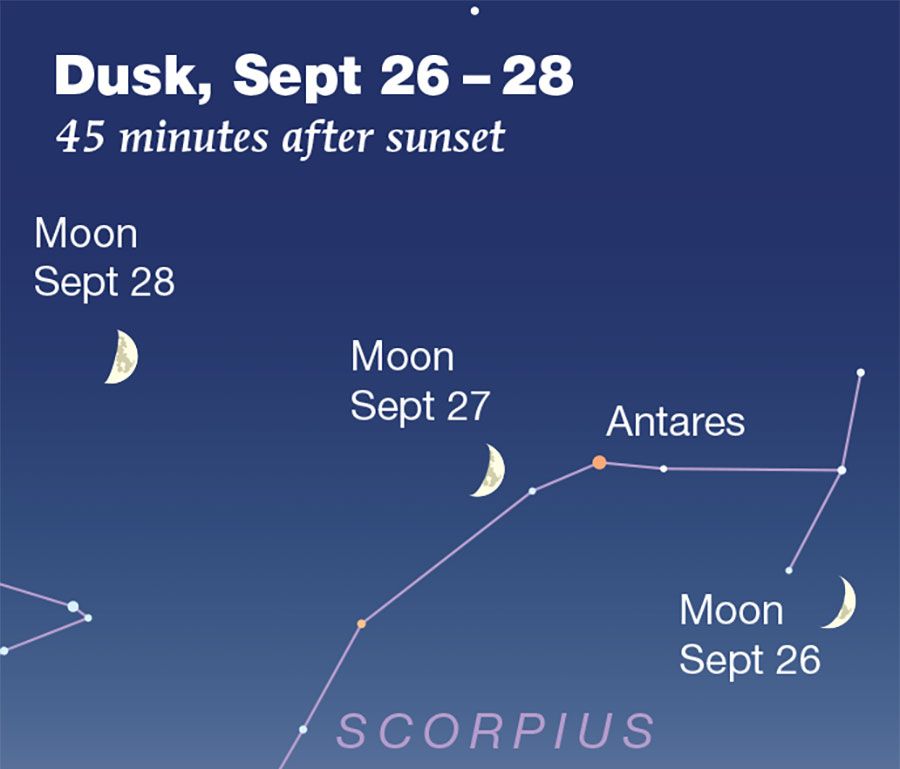 Dusk, Sept 26 – 28
45 minutes after sunset

Moon
Sept 28

Moon
Sept 27

Antares

Moon
Sept 26

SCORPIUS